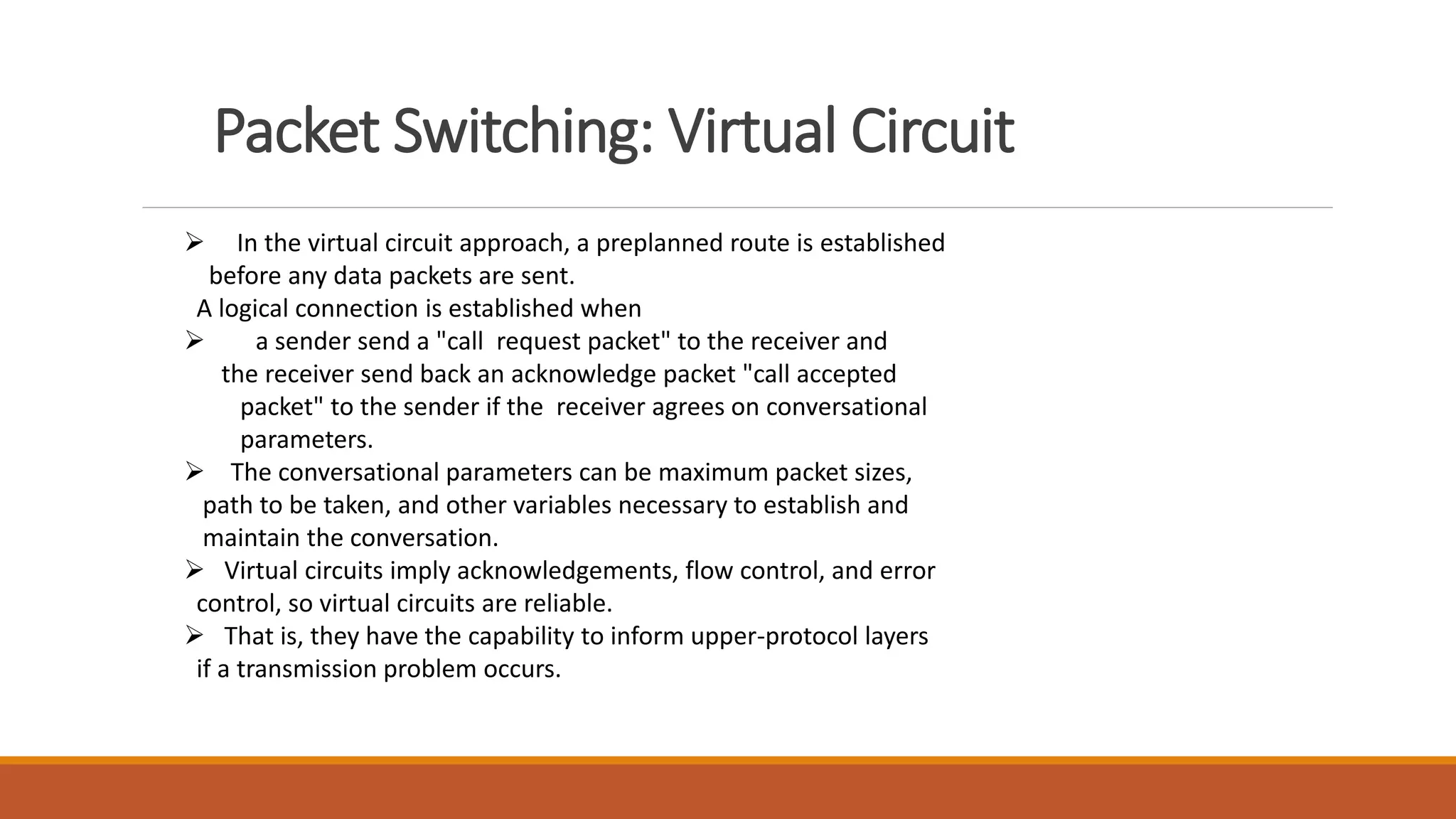 Packet Switching: Virtual Circuit

➢ In the virtual circuit approach, a preplanned route is established before any data packets are sent.

A logical connection is established when

➢ a sender send a "call request packet" to the receiver and the receiver send back an acknowledge packet "call accepted packet" to the sender if the receiver agrees on conversational parameters.

➢ The conversational parameters can be maximum packet sizes, path to be taken, and other variables necessary to establish and maintain the conversation.

➢ Virtual circuits imply acknowledgements, flow control, and error control, so virtual circuits are reliable.

➢ That is, they have the capability to inform upper-protocol layers if a transmission problem occurs.